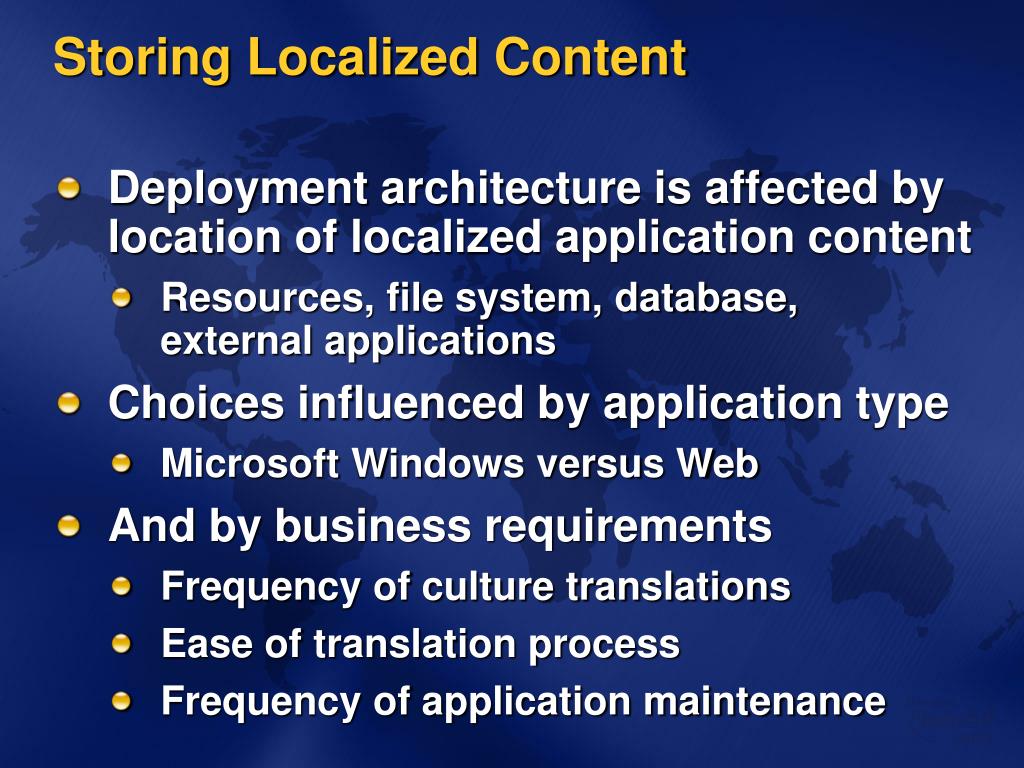 Storing Localized Content

Deployment architecture is affected by location of localized application content

Resources, file system, database, external applications

Choices influenced by application type

Microsoft Windows versus Web

And by business requirements

Frequency of culture translations

Ease of translation process

Frequency of application maintenance